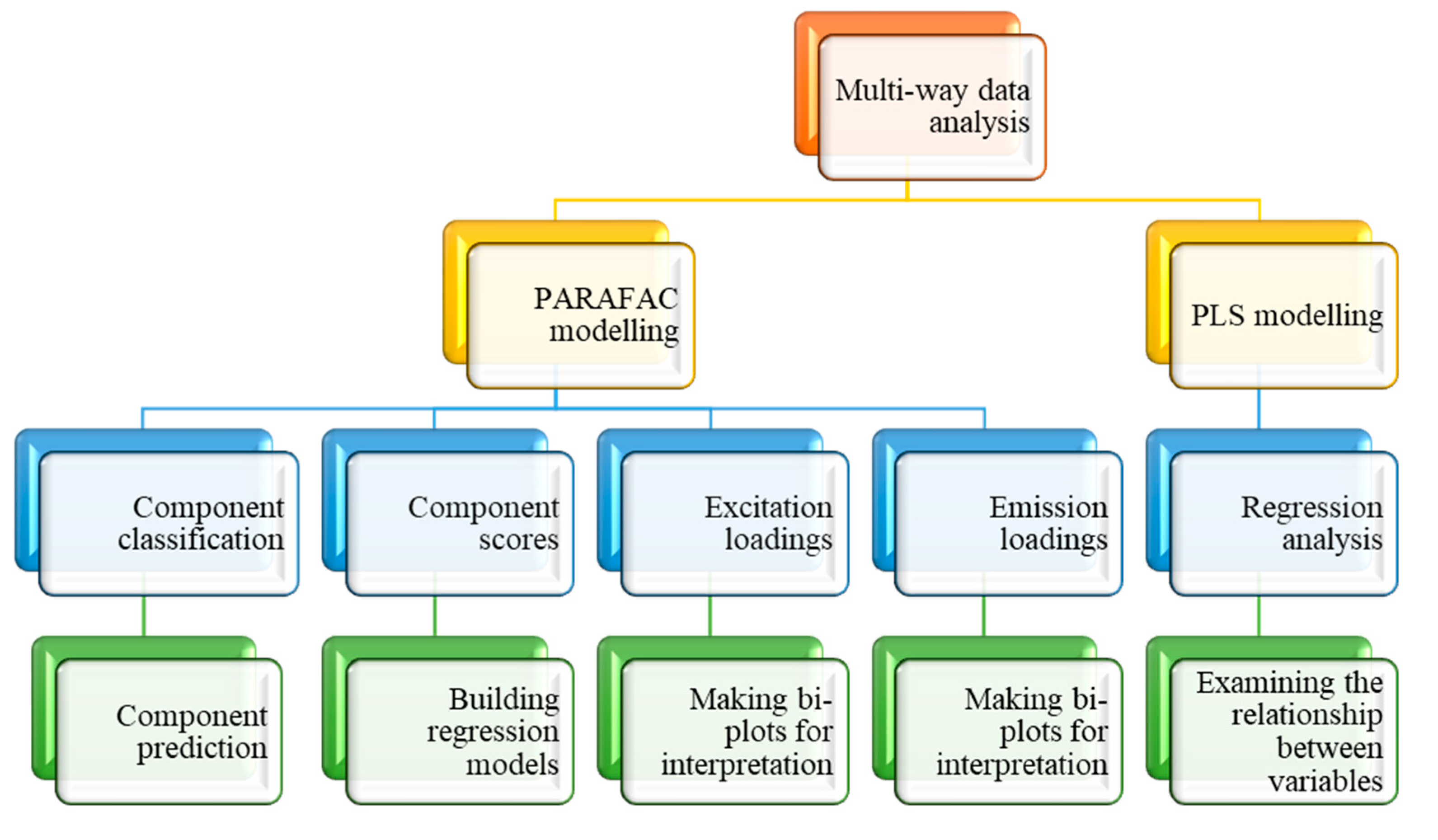 Multi-way data analysis

PARAFAC modelling

PLS modelling

Component classification

Component scores

Excitation loadings

Emission loadings

Regression analysis

Component prediction

Building regression models

Making bi-plots for interpretation

Making bi-plots for interpretation

Examining the relationship between variables